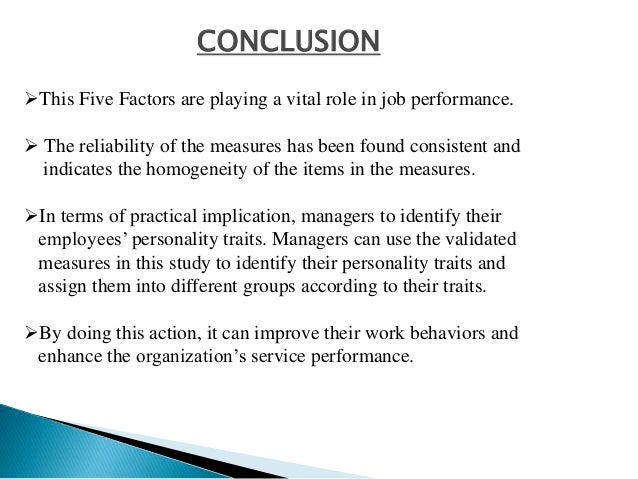 CONCLUSION

➢This Five Factors are playing a vital role in job performance.

➢ The reliability of the measures has been found consistent and indicates the homogeneity of the items in the measures.

➢In terms of practical implication, managers to identify their employees' personality traits. Managers can use the validated measures in this study to identify their personality traits and assign them into different groups according to their traits.

➢By doing this action, it can improve their work behaviors and enhance the organization's service performance.